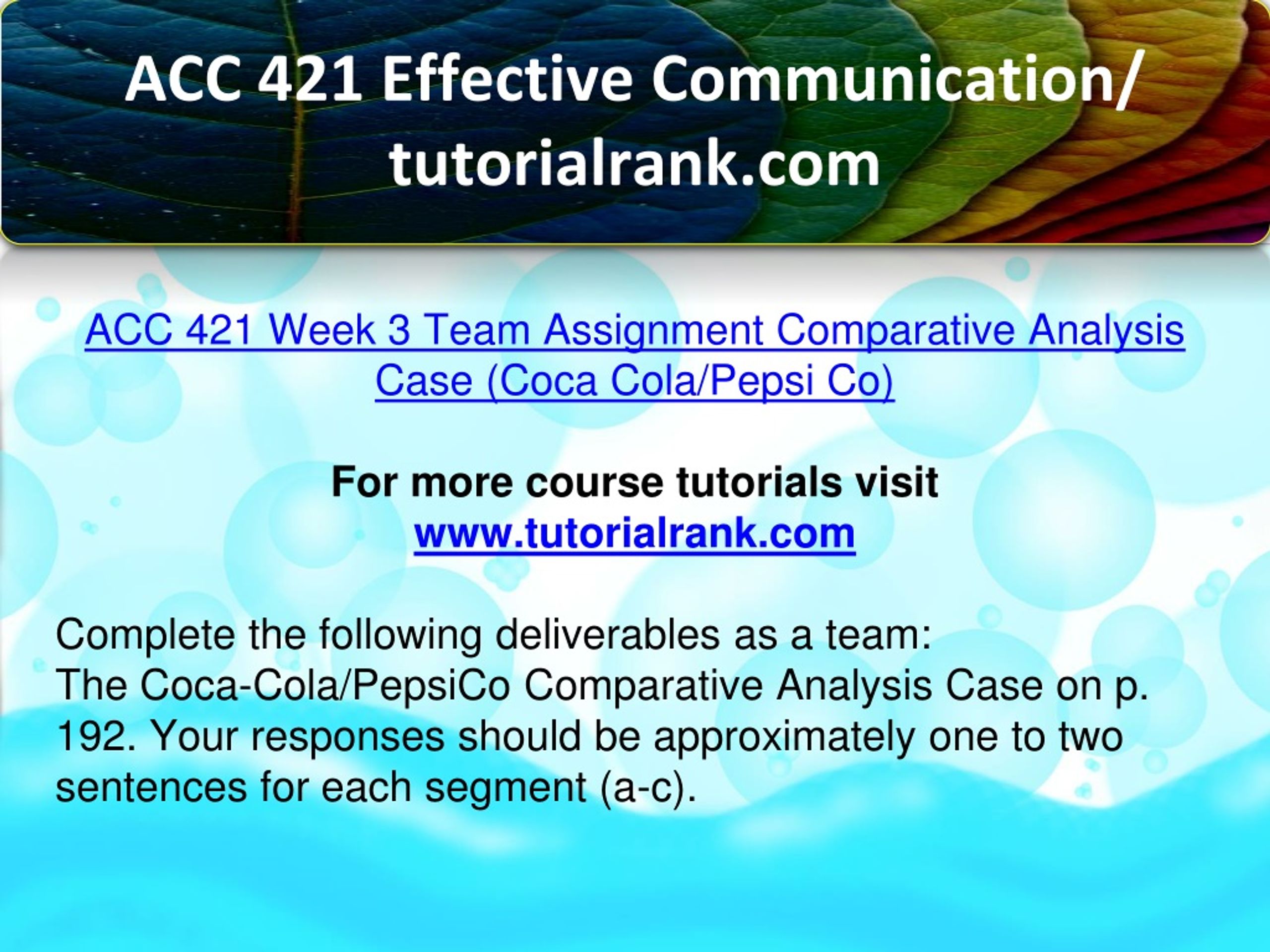 ACC 421 Effective Communication/ tutorialrank.com

ACC 421 Week 3 Team Assignment Comparative Analysis Case (Coca Cola/Pepsi Co)

For more course tutorials visit
www.tutorialrank.com

Complete the following deliverables as a team:
The Coca-Cola/PepsiCo Comparative Analysis Case on p. 192. Your responses should be approximately one to two sentences for each segment (a-c).